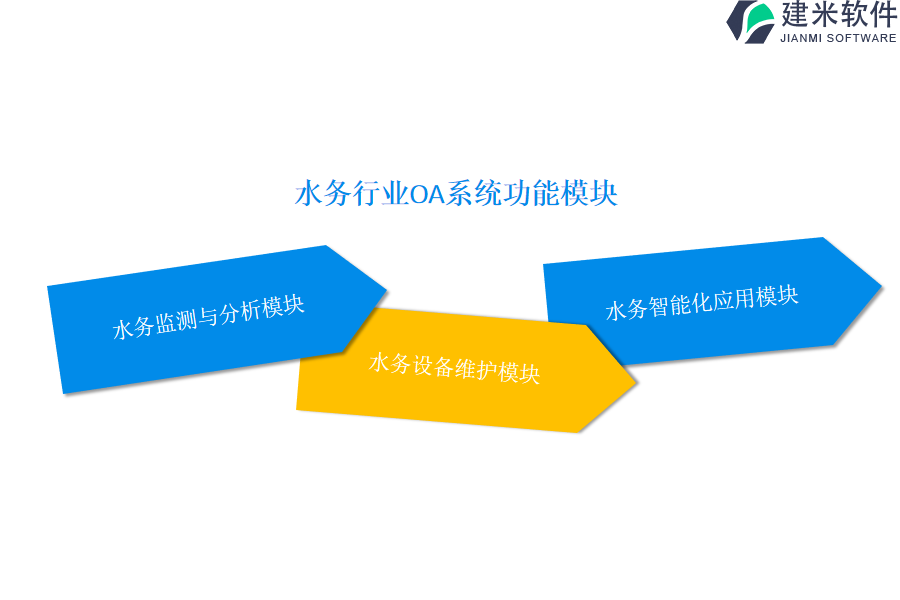 建米软件
JIANMI SOFTWARE

水务行业OA系统功能模块

水务监测与分析模块

水务设备维护模块

水务智能化应用模块